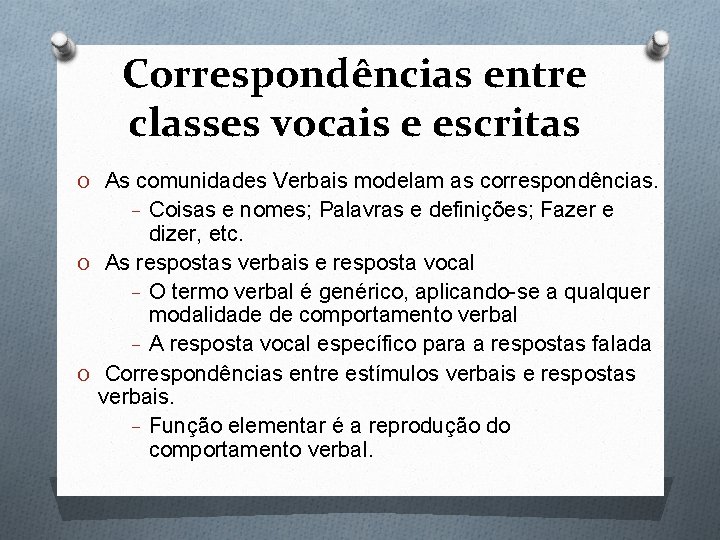 Correspondências entre classes vocais e escritas

O As comunidades Verbais modelam as correspondências.
– Coisas e nomes; Palavras e definições; Fazer e dizer, etc.

O As respostas verbais e resposta vocal
– O termo verbal é genérico, aplicando-se a qualquer modalidade de comportamento verbal
– A resposta vocal específico para a respostas falada

O Correspondências entre estímulos verbais e respostas verbais.
– Função elementar é a reprodução do comportamento verbal.